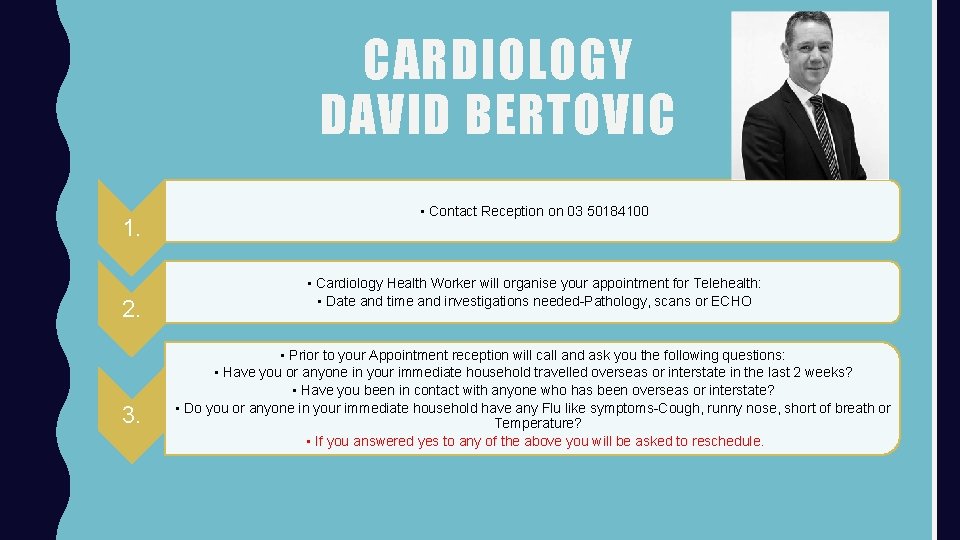 CARDIOLOGY
DAVID BERTOVIC

1.

• Contact Reception on 03 50184100

2.

• Cardiology Health Worker will organise your appointment for Telehealth:
• Date and time and investigations needed-Pathology, scans or ECHO

3.

• Prior to your Appointment reception will call and ask you the following questions:
• Have you or anyone in your immediate household travelled overseas or interstate in the last 2 weeks?
• Have you been in contact with anyone who has been overseas or interstate?
• Do you or anyone in your immediate household have any Flu like symptoms-Cough, runny nose, short of breath or Temperature?
• If you answered yes to any of the above you will be asked to reschedule.